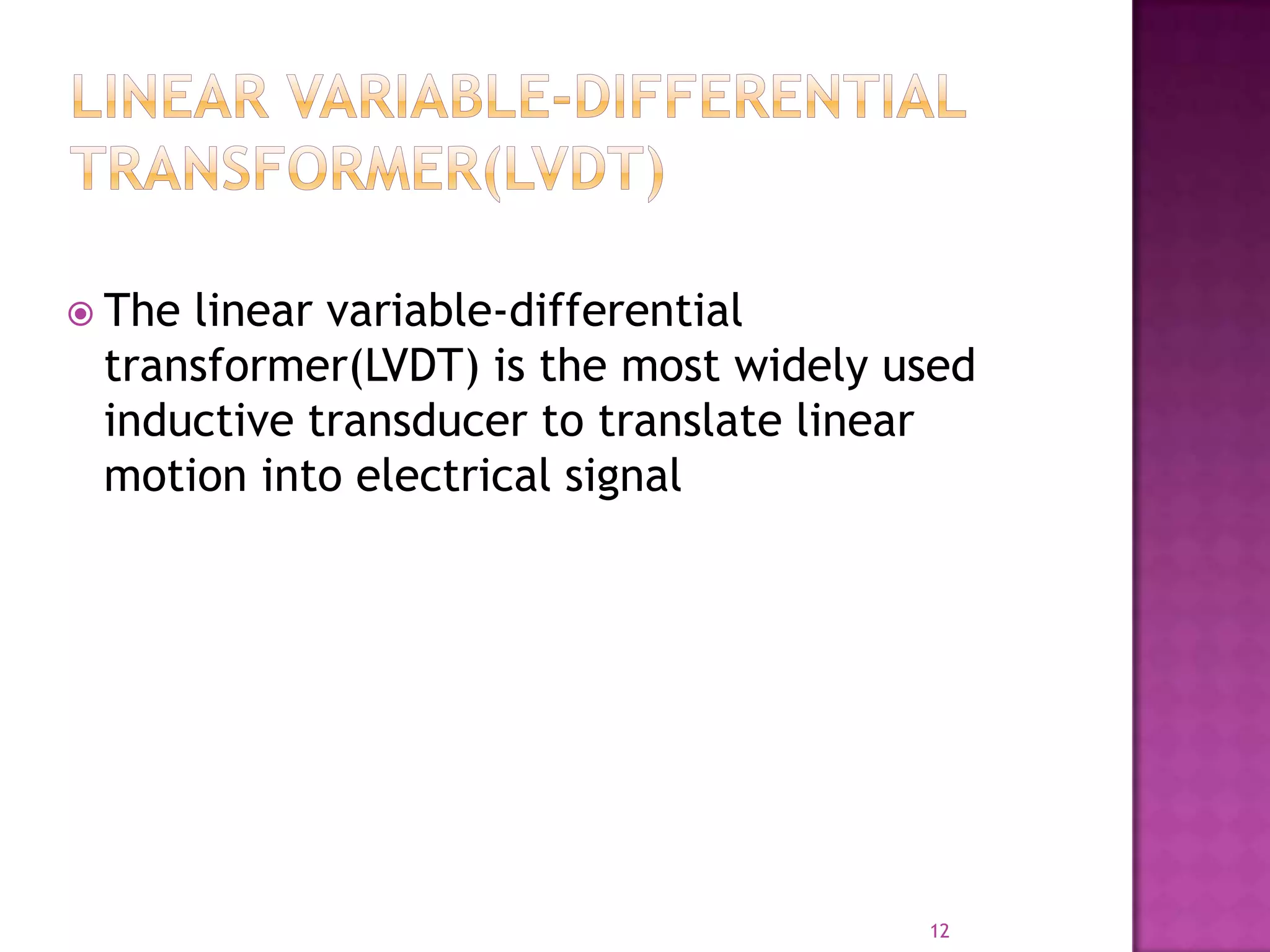 LINEAR VARIABLE-DIFFERENTIAL TRANSFORMER(LVDT)

The linear variable-differential transformer(LVDT) is the most widely used inductive transducer to translate linear motion into electrical signal

12